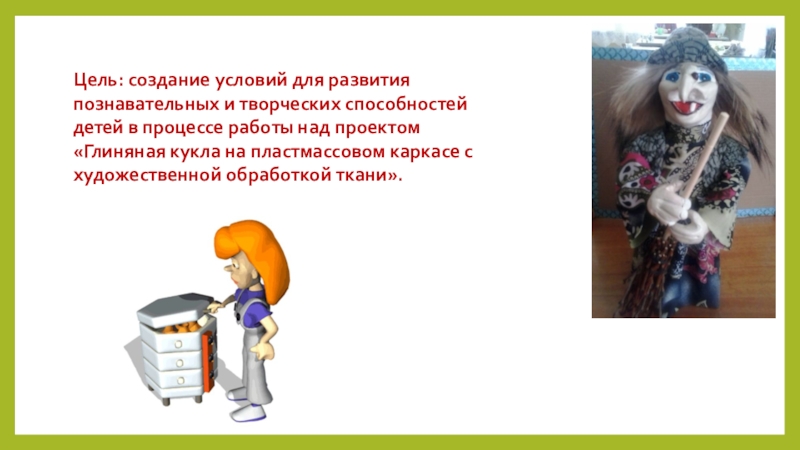 Цель: создание условий для развития познавательных и творческих способностей детей в процессе работы над проектом «Глиняная кукла на пластмассовом каркасе с художественной обработкой ткани».